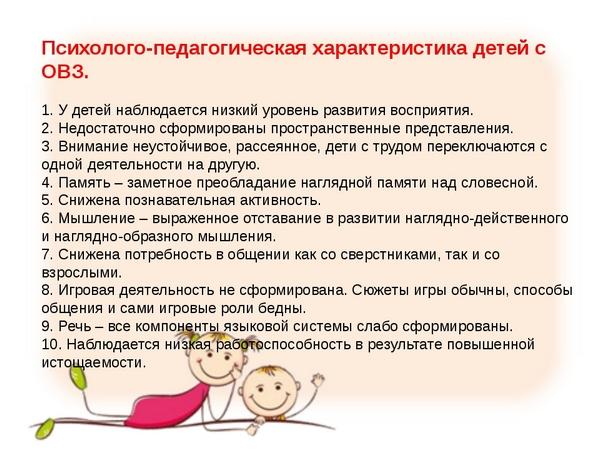 Психолого-педагогическая характеристика детей с ОВЗ.

1. У детей наблюдается низкий уровень развития восприятия.
2. Недостаточно сформированы пространственные представления.
3. Внимание неустойчивое, рассеянное, дети с трудом переключаются с одной деятельности на другую.
4. Память – заметное преобладание наглядной памяти над словесной.
5. Снижена познавательная активность.
6. Мышление – выраженное отставание в развитии наглядно-действенного и наглядно-образного мышления.
7. Снижена потребность в общении как со сверстниками, так и со взрослыми.
8. Игровая деятельность не сформирована. Сюжеты игры обычны, способы общения и сами игровые роли бедны.
9. Речь – все компоненты языковой системы слабо сформированы.
10. Наблюдается низкая работоспособность в результате повышенной истощаемости.